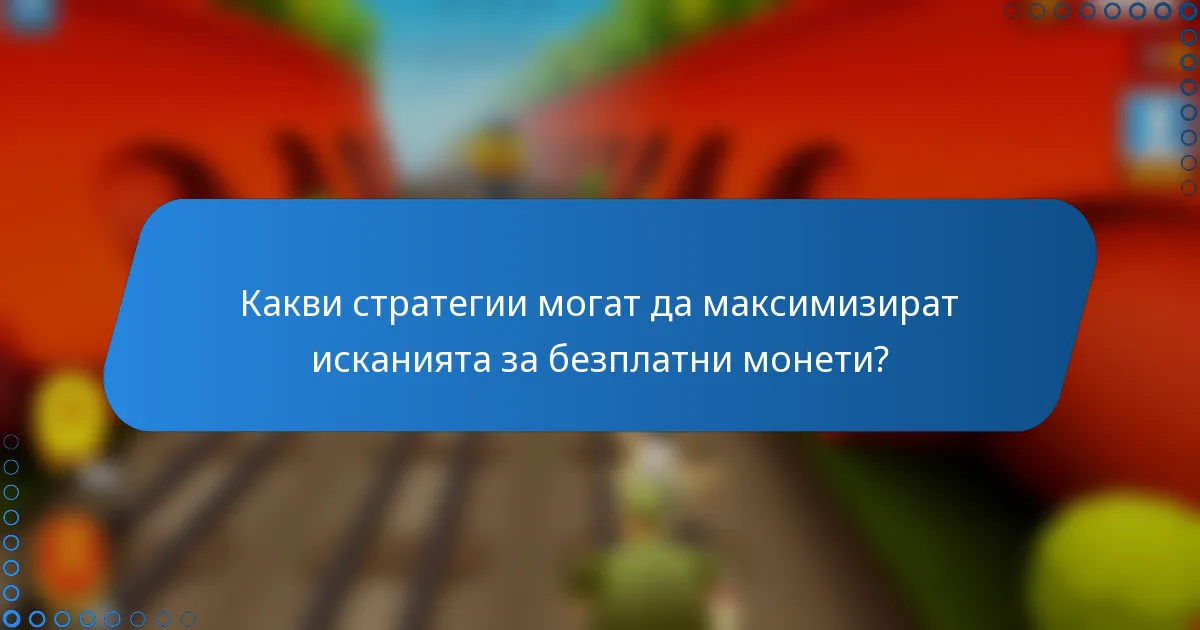 Какви стратегии могат да максимизират исканията за безплатни монети?